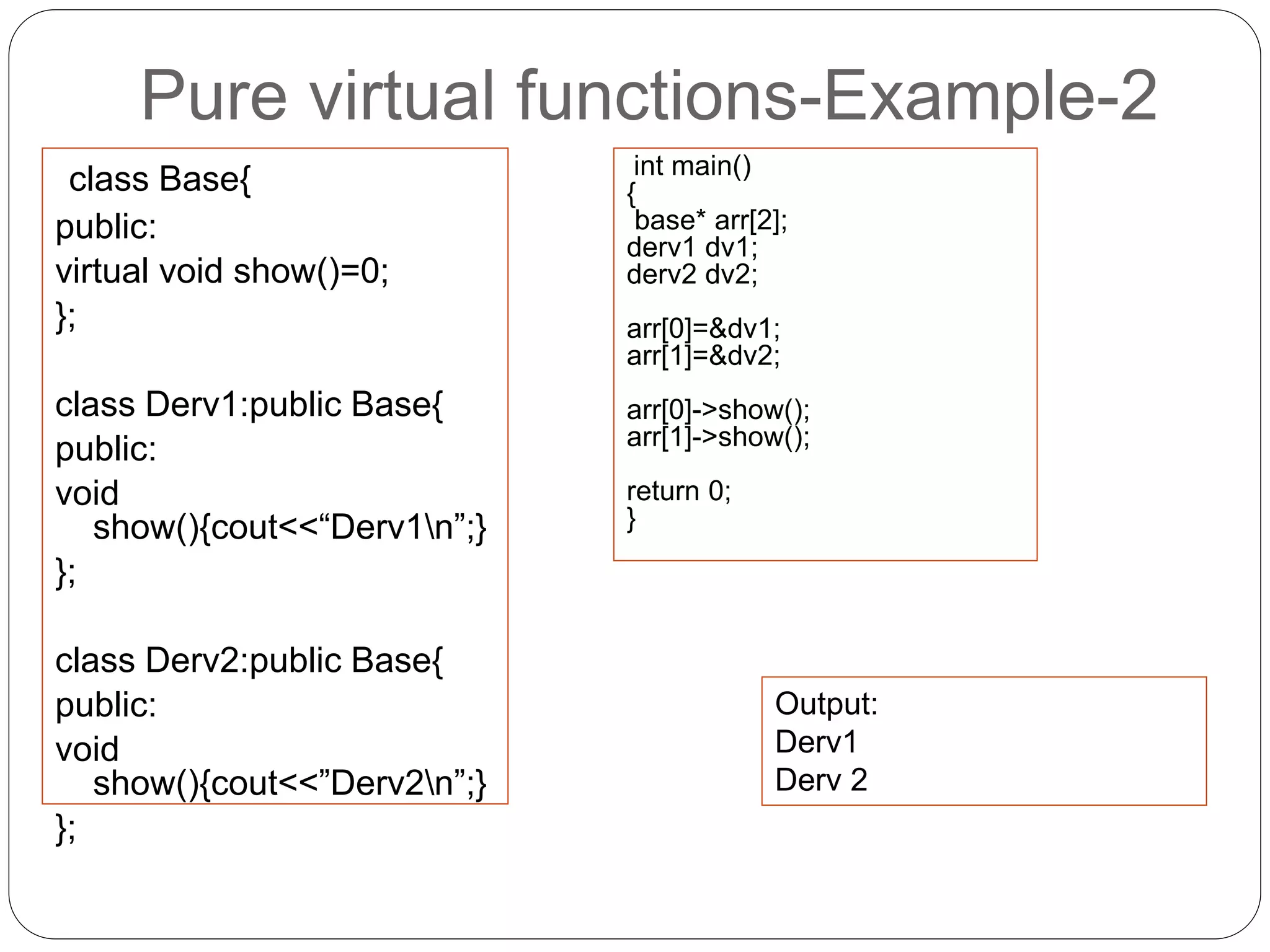 Pure virtual functions-Example-2

class Base{
public:
virtual void show()=0;
};

class Derv1:public Base{
public:
void show(){cout<<“Derv1\n”;}
};

class Derv2:public Base{
public:
void show(){cout<<”Derv2\n”;}
};

int main()
{
base* arr[2];
derv1 dv1;
derv2 dv2;

arr[0]=&dv1;
arr[1]=&dv2;

arr[0]->show();
arr[1]->show();

return 0;
}

Output:
Derv1
Derv 2